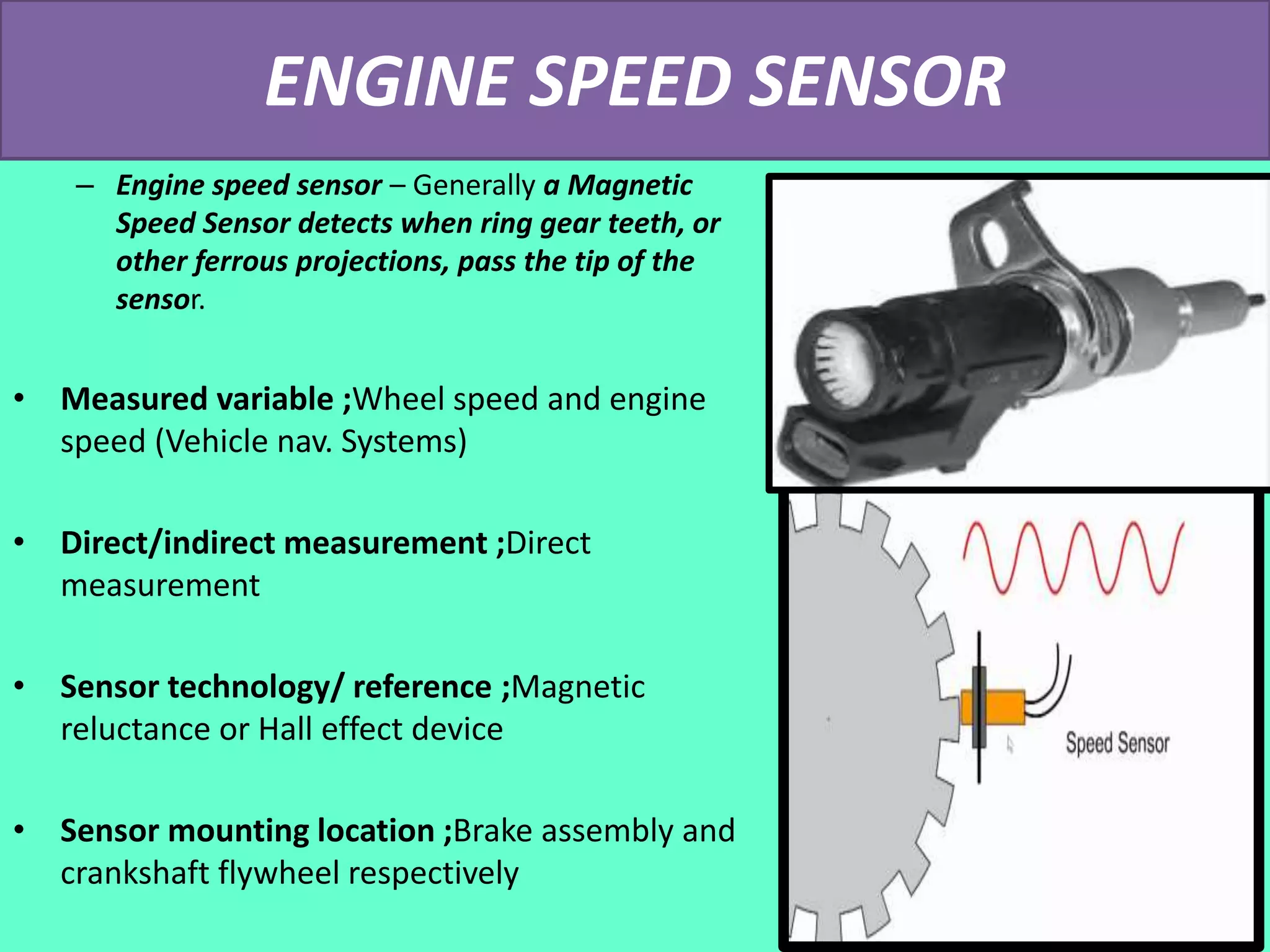 ENGINE SPEED SENSOR

– Engine speed sensor – Generally a Magnetic Speed Sensor detects when ring gear teeth, or other ferrous projections, pass the tip of the sensor.

• Measured variable ;Wheel speed and engine speed (Vehicle nav. Systems)

• Direct/indirect measurement ;Direct measurement

• Sensor technology/ reference ;Magnetic reluctance or Hall effect device

• Sensor mounting location ;Brake assembly and crankshaft flywheel respectively

Speed Sensor